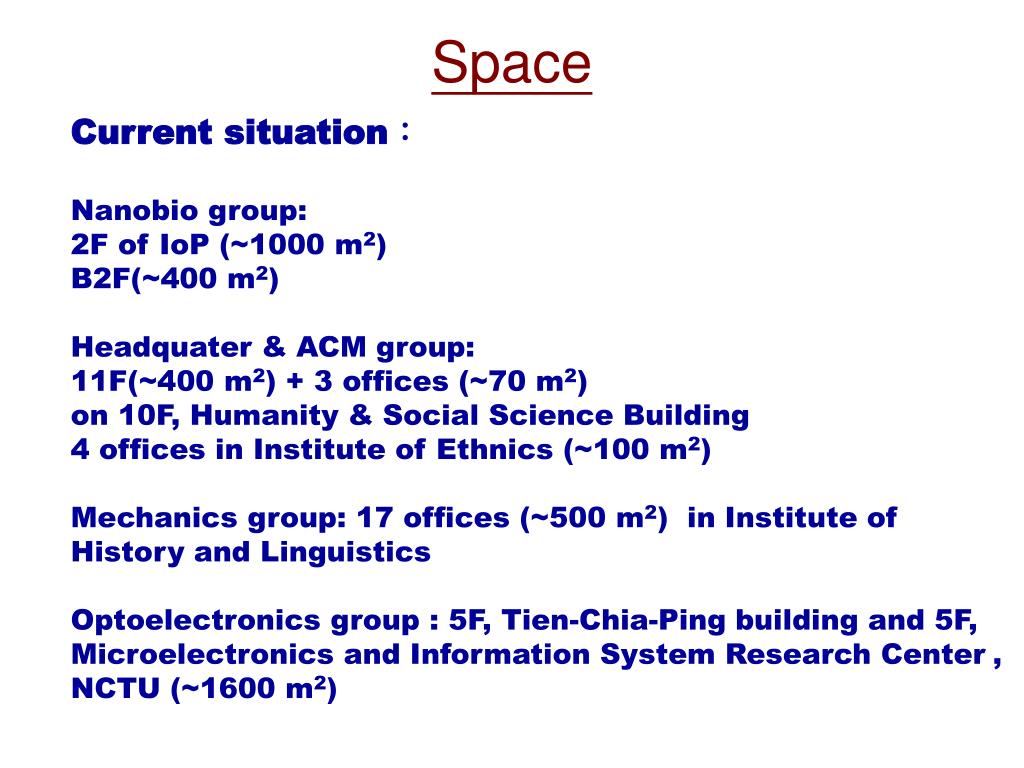 Space

Current situation：

Nanobio group:
2F of IoP (~1000 $m^2$)
B2F(~400 $m^2$)

Headquater & ACM group:
11F(~400 $m^2$) + 3 offices (~70 $m^2$)
on 10F, Humanity & Social Science Building
4 offices in Institute of Ethnics (~100 $m^2$)

Mechanics group: 17 offices (~500 $m^2$) in Institute of History and Linguistics

Optoelectronics group : 5F, Tien-Chia-Ping building and 5F, Microelectronics and Information System Research Center , NCTU (~1600 $m^2$)